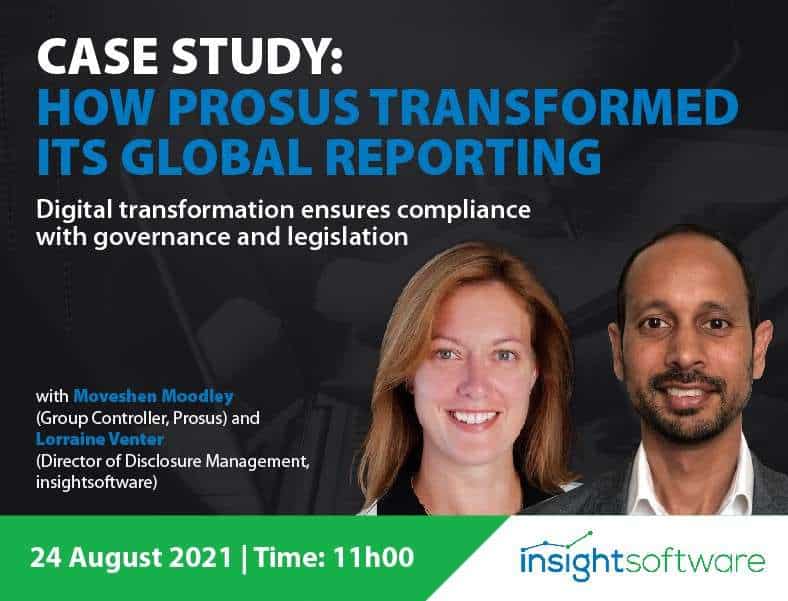 CASE STUDY:
HOW PROSUS TRANSFORMED ITS GLOBAL REPORTING

Digital transformation ensures compliance with governance and legislation

with Moveshen Moodley (Group Controller, Prosus) and Lorraine Venter (Director of Disclosure Management, insightsoftware)

24 August 2021 | Time: 11h00

insightsoftware